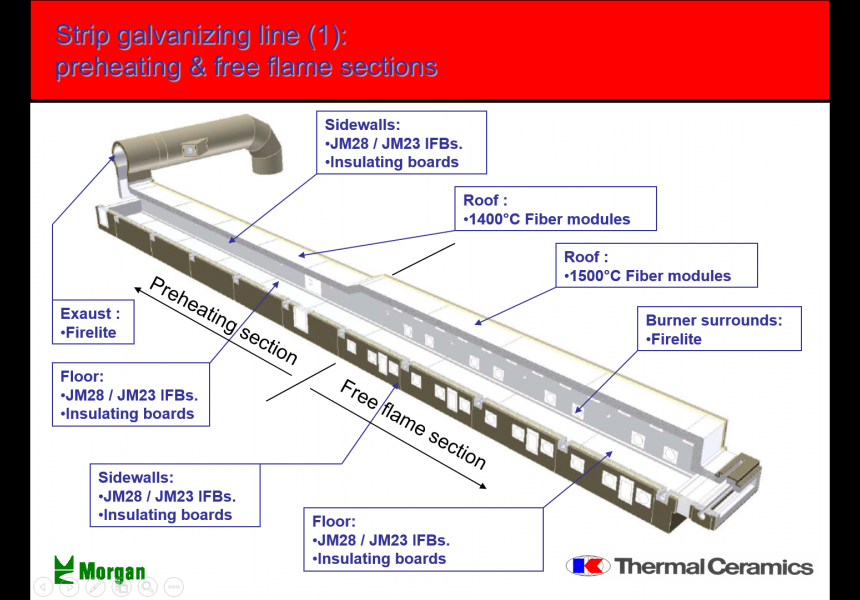 Strip galvanizing line (1):
preheating & free flame sections

Sidewalls:
•JM28 / JM23 IFBs.
•Insulating boards

Roof :
•1400°C Fiber modules

Roof :
•1500°C Fiber modules

Burner surrounds:
•Firelite

Exaust :
•Firelite

Preheating section

Floor:
•JM28 / JM23 IFBs.
•Insulating boards

Free flame section

Sidewalls:
•JM28 / JM23 IFBs.
•Insulating boards

Floor:
•JM28 / JM23 IFBs.
•Insulating boards

Morgan

Thermal Ceramics